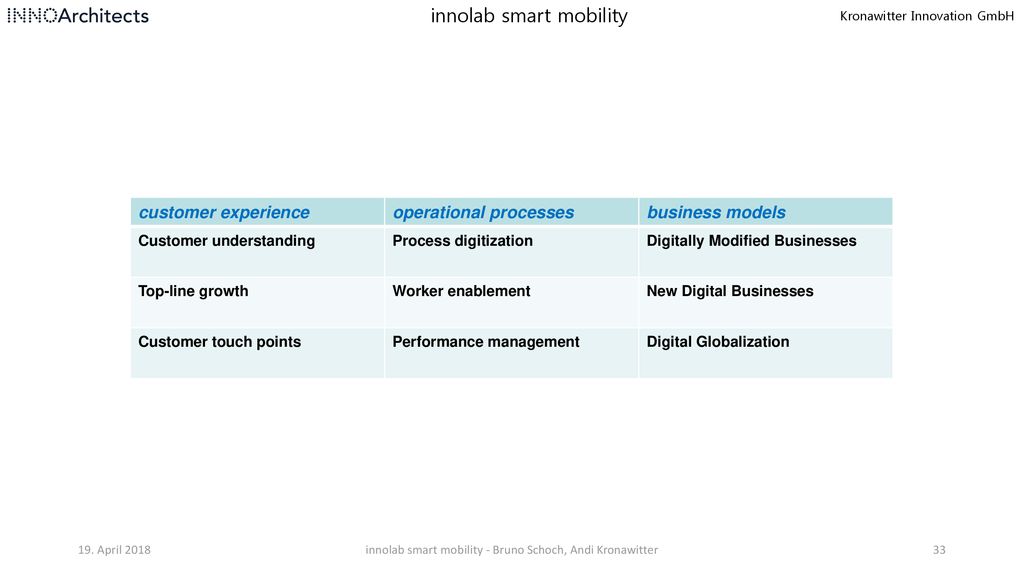 INNOArchitects innolab smart mobility Kronawitter Innovation GmbH

| customer experience | operational processes | business models |
|---|---|---|
| Customer understanding | Process digitization | Digitally Modified Businesses |
| Top-line growth | Worker enablement | New Digital Businesses |
| Customer touch points | Performance management | Digital Globalization |

19. April 2018 innolab smart mobility - Bruno Schoch, Andi Kronawitter 33